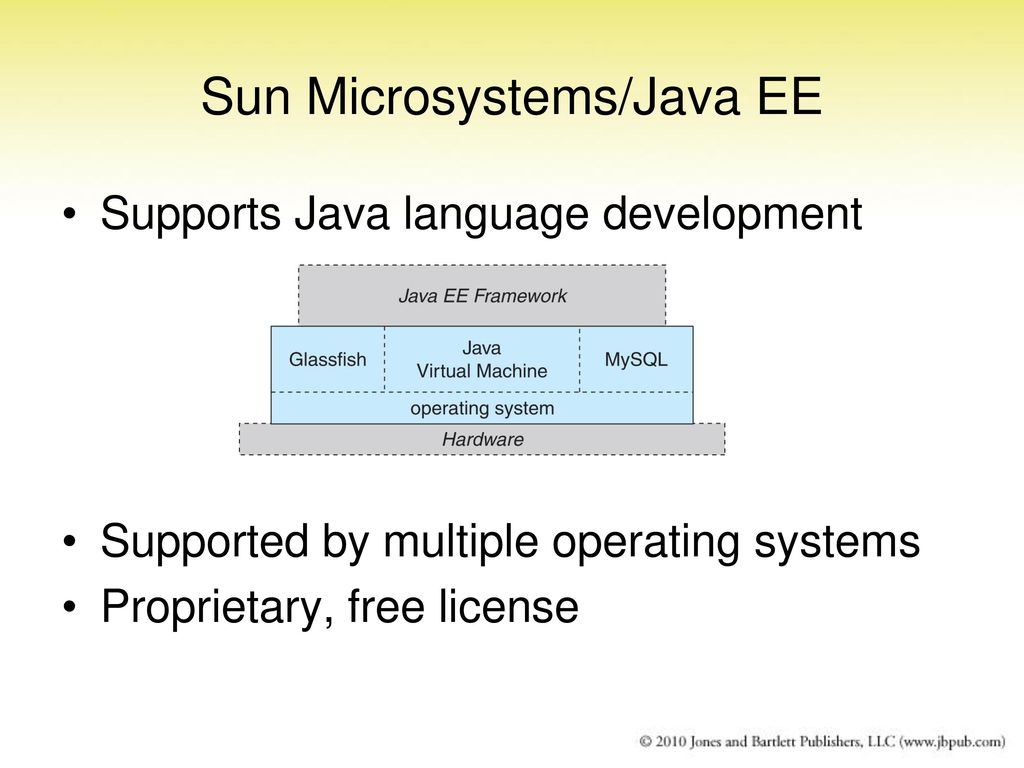 Sun Microsystems/Java EE

• Supports Java language development

Java EE Framework

Glassfish

Java
Virtual Machine

MySQL

operating system

Hardware

• Supported by multiple operating systems
• Proprietary, free license

© 2010 Jones and Bartlett Publishers, LLC (www.jbpub.com)